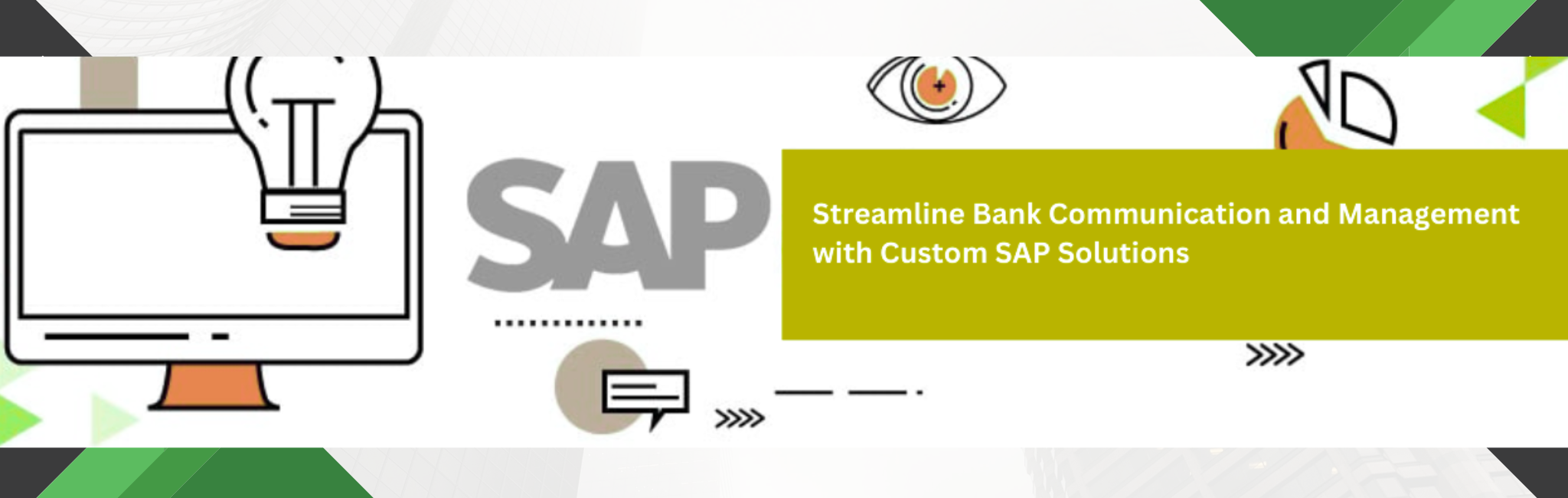 SAP

Streamline Bank Communication and Management with Custom SAP Solutions